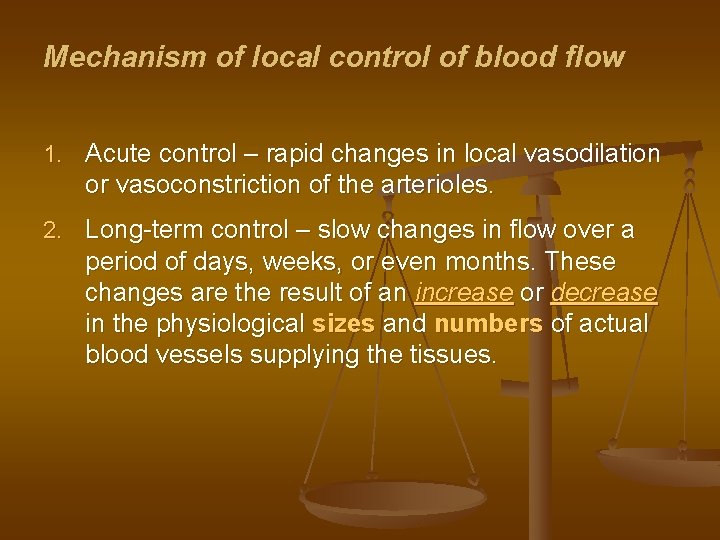 Mechanism of local control of blood flow

1. Acute control – rapid changes in local vasodilation or vasoconstriction of the arterioles.

2. Long-term control – slow changes in flow over a period of days, weeks, or even months. These changes are the result of an increase or decrease in the physiological sizes and numbers of actual blood vessels supplying the tissues.